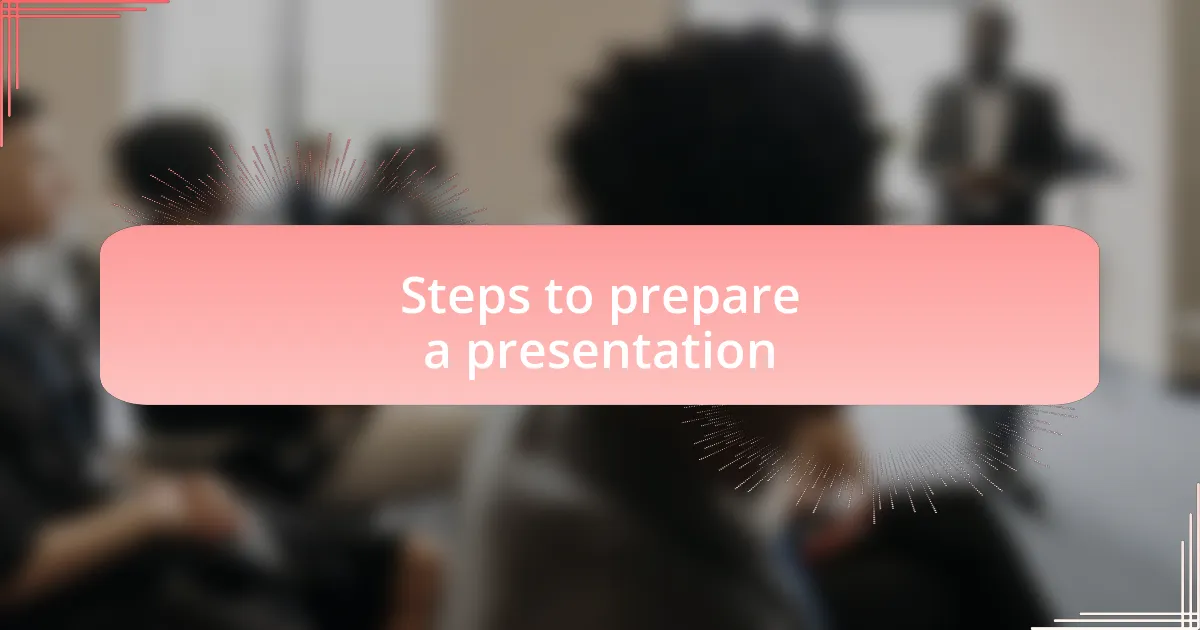 Steps to prepare a presentation